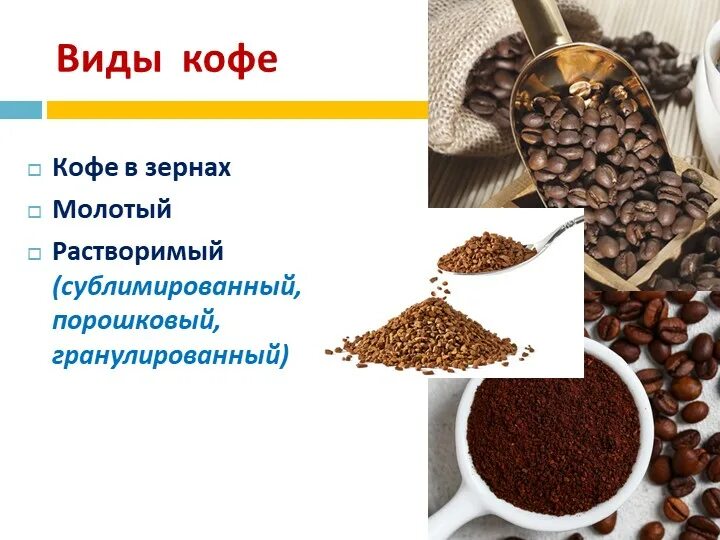 Виды кофе

□ Кофе в зернах
□ Молотый
□ Растворимый (сублимированный, порошковый, гранулированный)